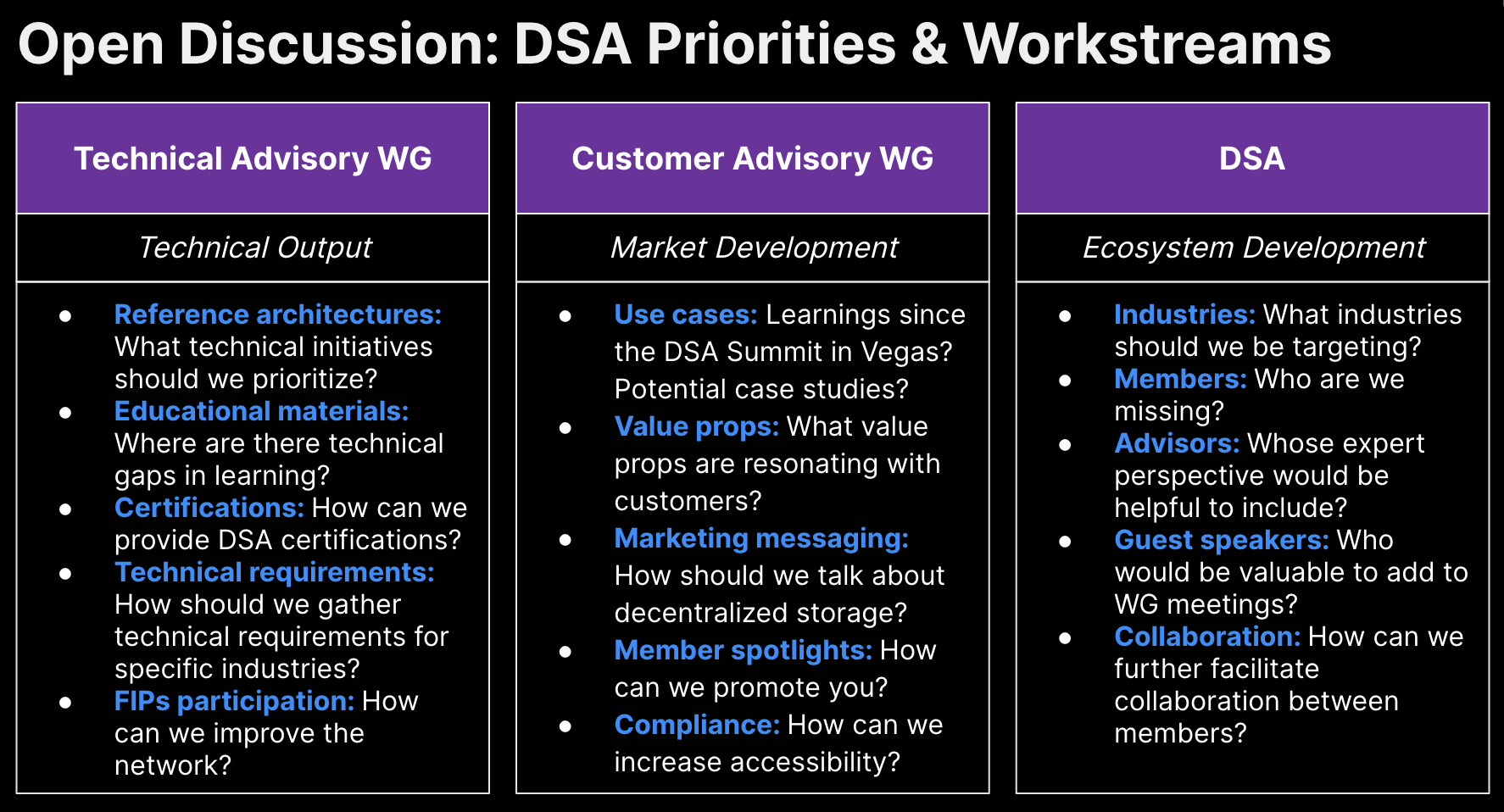 Open Discussion: DSA Priorities & Workstreams

Technical Advisory WG

Technical Output

- Reference architectures: What technical initiatives should we prioritize?
- Educational materials: Where are there technical gaps in learning?
- Certifications: How can we provide DSA certifications?
- Technical requirements: How should we gather technical requirements for specific industries?
- FIPs participation: How can we improve the network?

Customer Advisory WG

Market Development

- Use cases: Learnings since the DSA Summit in Vegas? Potential case studies?
- Value props: What value props are resonating with customers?
- Marketing messaging: How should we talk about decentralized storage?
- Member spotlights: How can we promote you?
- Compliance: How can we increase accessibility?

DSA

Ecosystem Development

- Industries: What industries should we be targeting?
- Members: Who are we missing?
- Advisors: Whose expert perspective would be helpful to include?
- Guest speakers: Who would be valuable to add to WG meetings?
- Collaboration: How can we further facilitate collaboration between members?